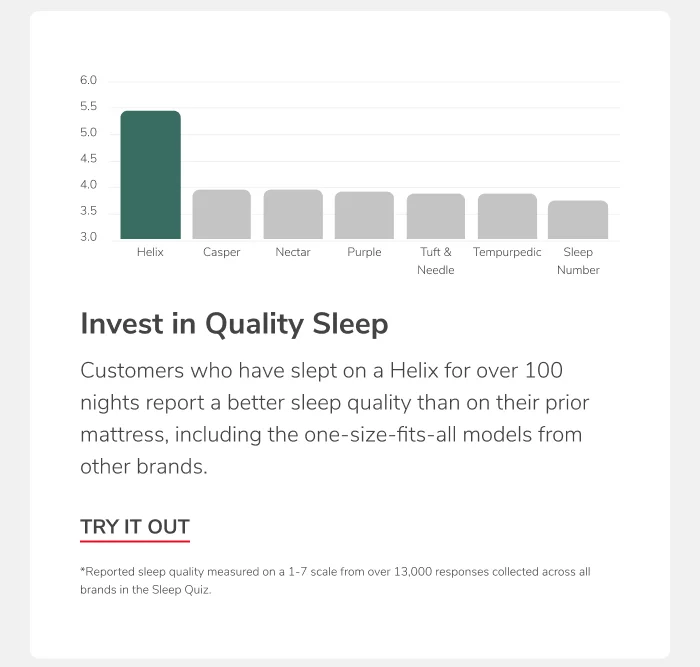 6.0
5.5
5.0
4.5
4.0
3.5
3.0

Helix
Casper
Nectar
Purple
Tuft & Needle
Tempurpedic
Sleep Number

Invest in Quality Sleep

Customers who have slept on a Helix for over 100 nights report a better sleep quality than on their prior mattress, including the one-size-fits-all models from other brands.

TRY IT OUT

*Reported sleep quality measured on a 1-7 scale from over 13,000 responses collected across all brands in the Sleep Quiz.